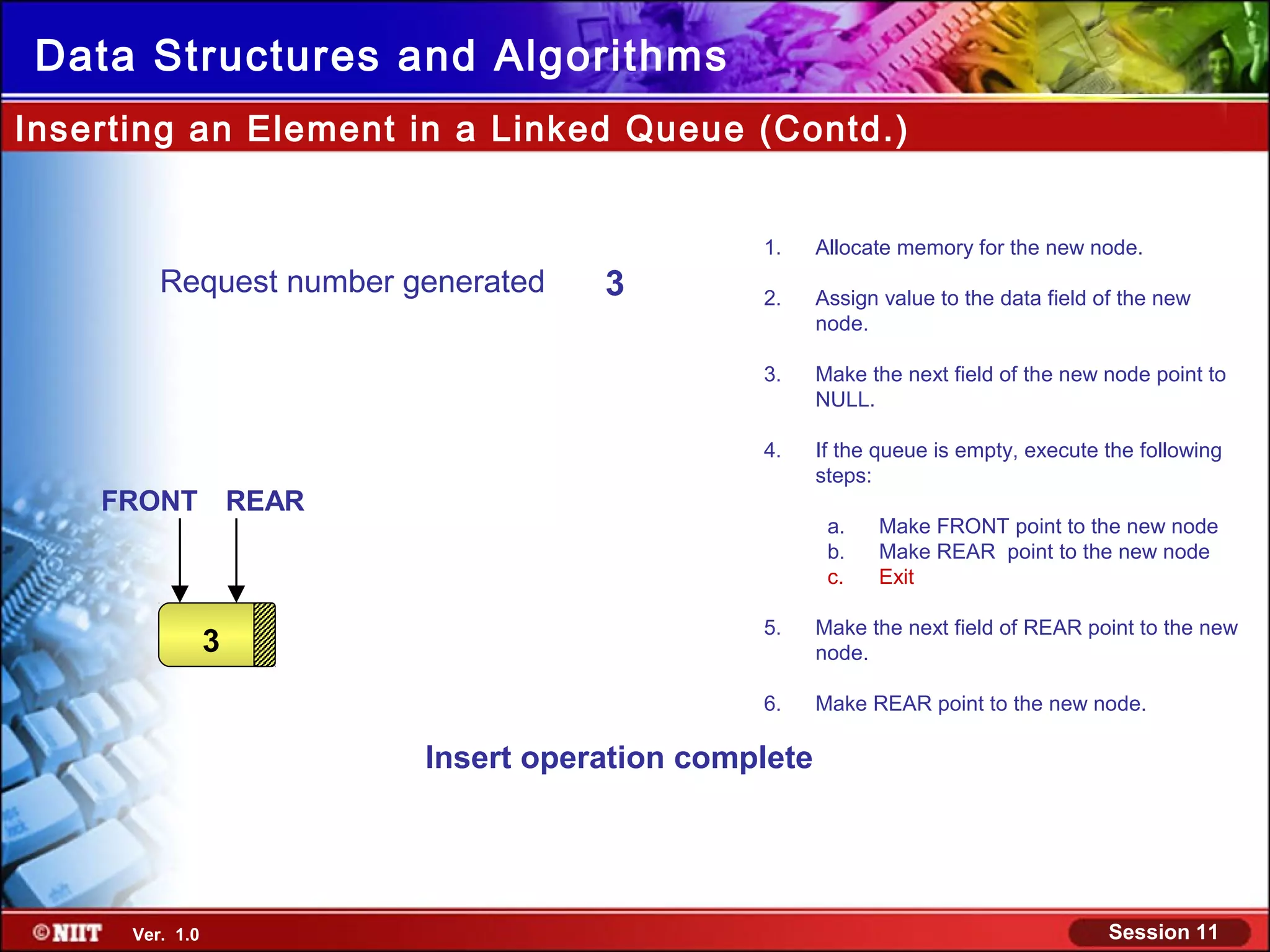 Data Structures and Algorithms

Inserting an Element in a Linked Queue (Contd.)

Request number generated 3

FRONT REAR

3

1. Allocate memory for the new node.

2. Assign value to the data field of the new node.

3. Make the next field of the new node point to NULL.

4. If the queue is empty, execute the following steps:

a. Make FRONT point to the new node
b. Make REAR point to the new node
c. Exit

5. Make the next field of REAR point to the new node.

6. Make REAR point to the new node.

Insert operation complete

©NIIT Ver. 1.0

Session 11